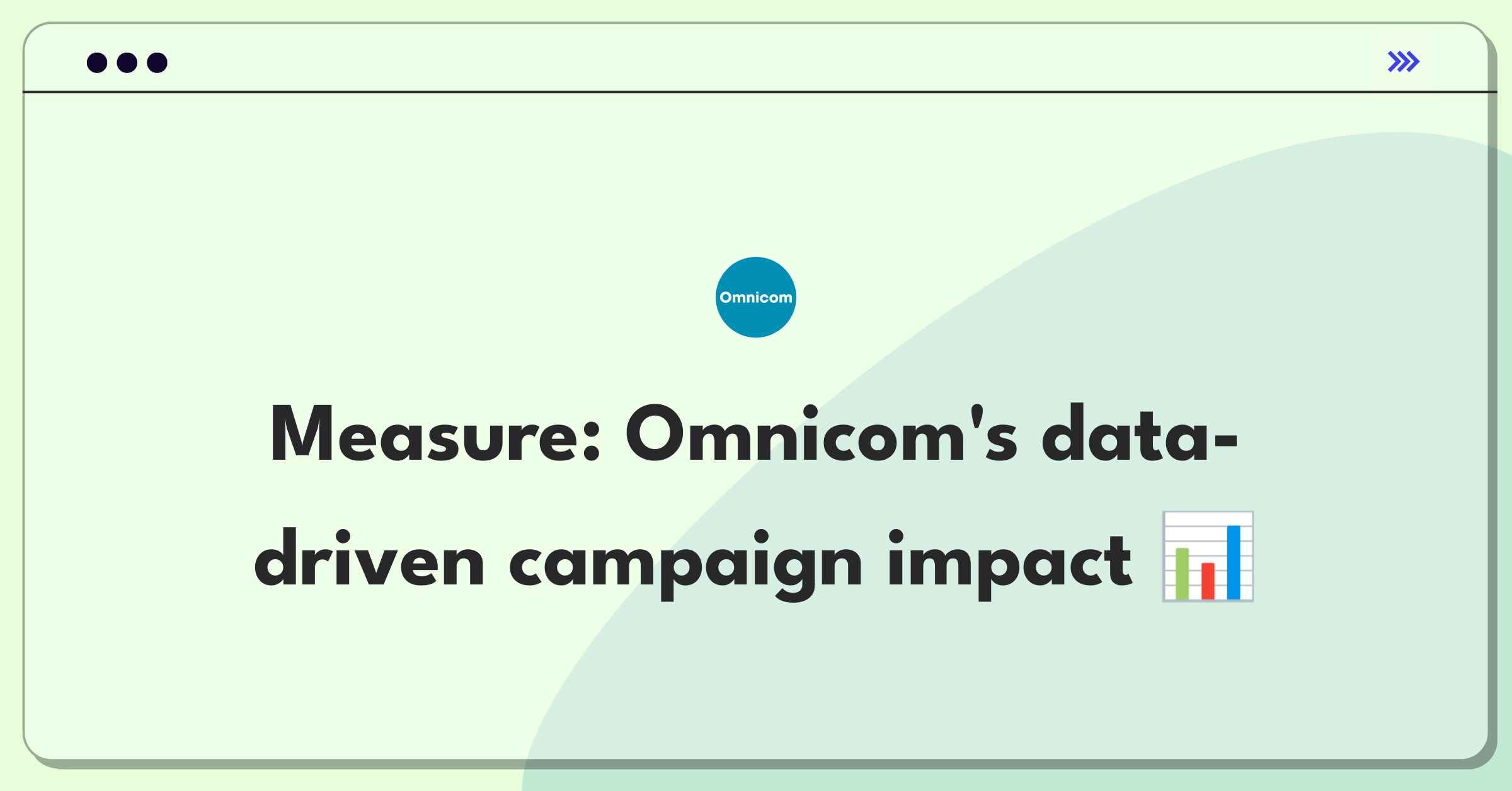 Omnicom

Measure: Omnicom's data-driven campaign impact 📊